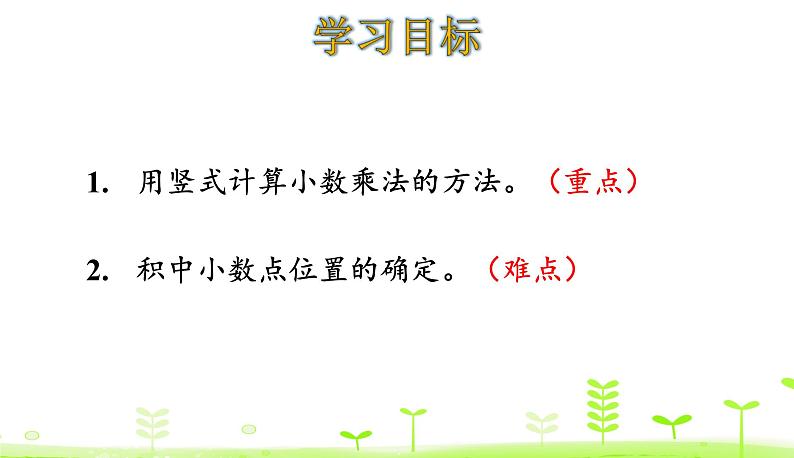 学习目标

1. 用竖式计算小数乘法的方法。（重点）

2. 积中小数点位置的确定。（难点）